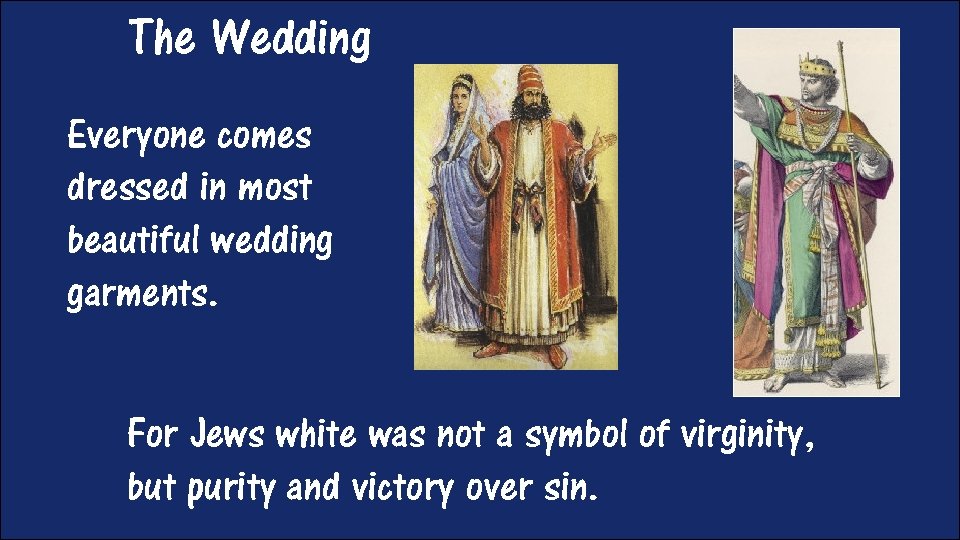 The Wedding

Everyone comes dressed in most beautiful wedding garments.

For Jews white was not a symbol of virginity, but purity and victory over sin.